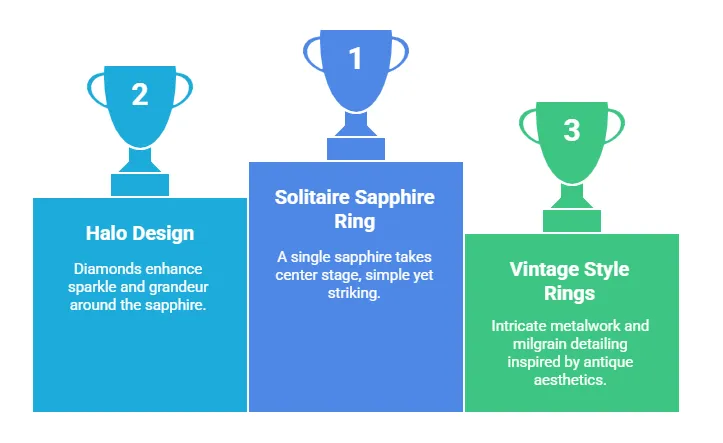 2

Halo Design

Diamonds enhance sparkle and grandeur around the sapphire.

1

Solitaire Sapphire Ring

A single sapphire takes center stage, simple yet striking.

3

Vintage Style Rings

Intricate metalwork and milgrain detailing inspired by antique aesthetics.